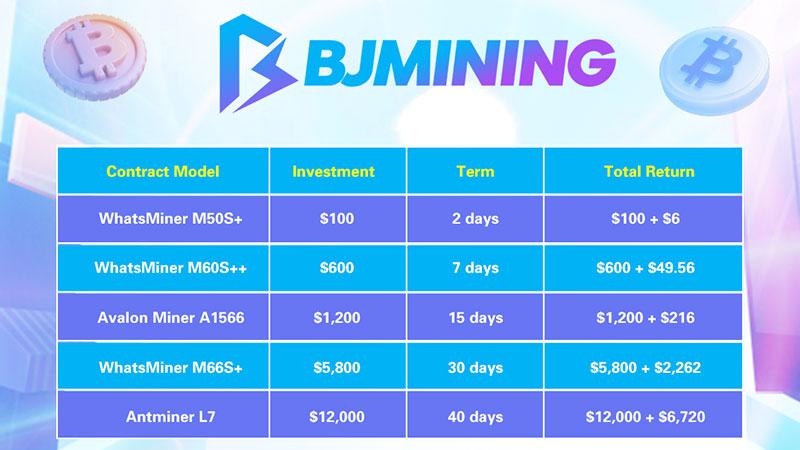 BJMINING

| Contract Model | Investment | Term | Total Return |
|---|---|---|---|
| WhatsMiner M50S+ | \$100 | 2 days | \$100 + \$6 |
| WhatsMiner M60S++ | \$600 | 7 days | \$600 + \$49.56 |
| Avalon Miner A1566 | \$1,200 | 15 days | \$1,200 + \$216 |
| WhatsMiner M66S+ | \$5,800 | 30 days | \$5,800 + \$2,262 |
| Antminer L7 | \$12,000 | 40 days | \$12,000 + \$6,720 |